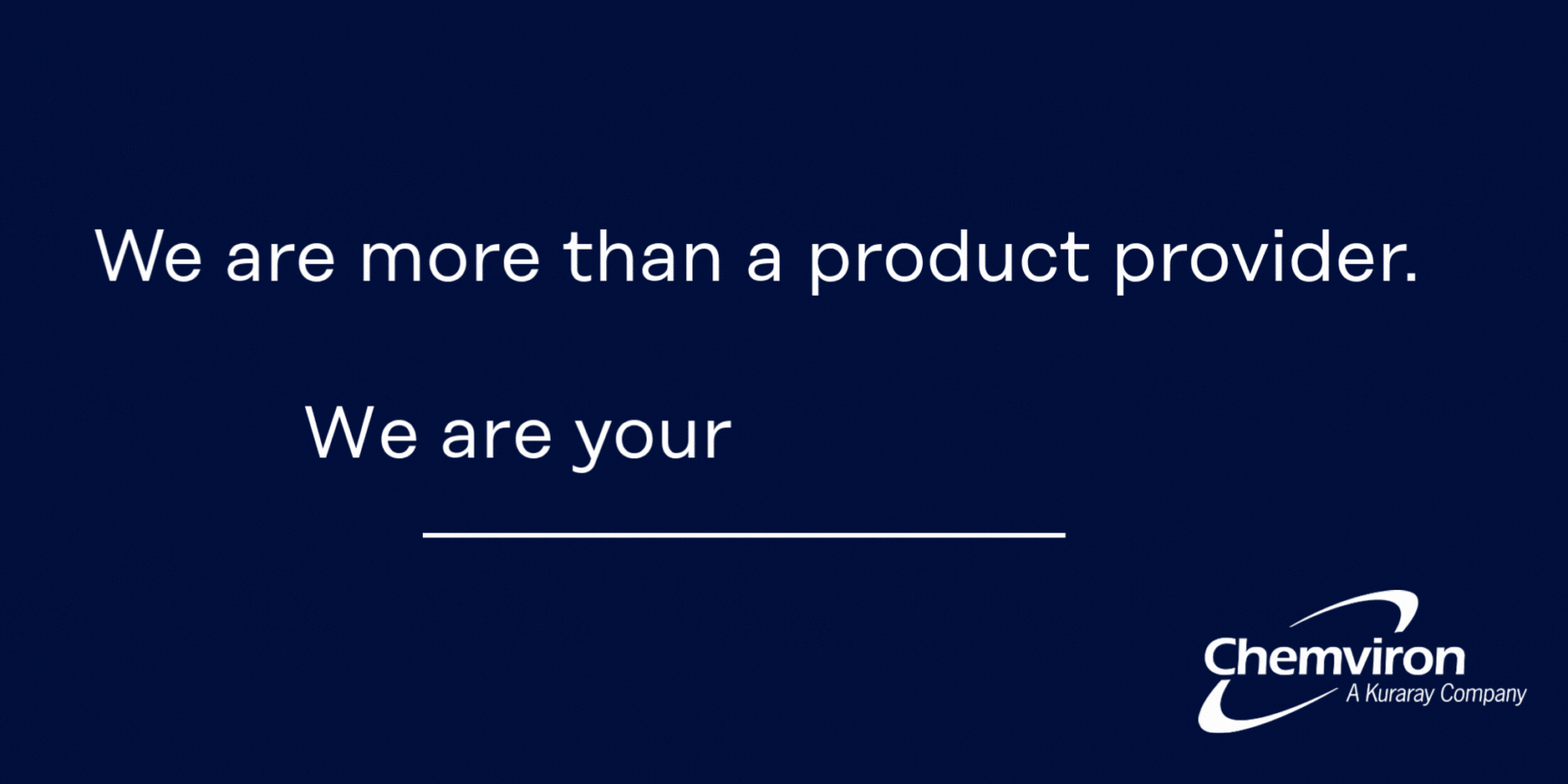 We are more than a product provider.

We are your

Chemviron
A Kuraray Company